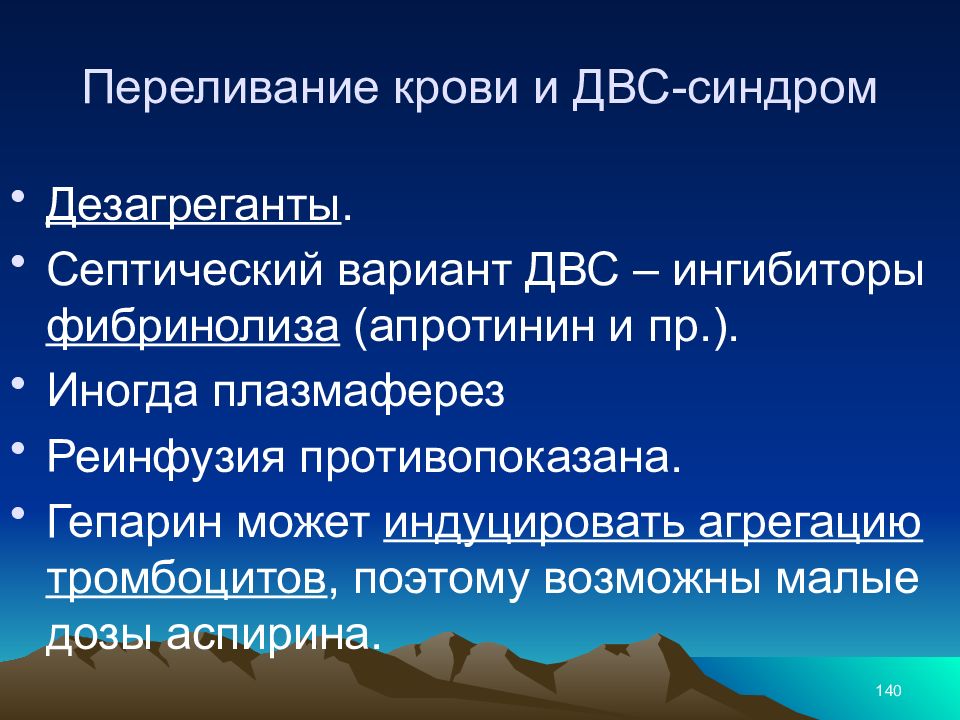 Переливание крови и ДВС-синдром

• Дезагреганты.
• Септический вариант ДВС – ингибиторы фибринолиза (апротинин и пр.).
• Иногда плазмаферез
• Реинфузия противопоказана.
• Гепарин может индуцировать агрегацию тромбоцитов, поэтому возможны малые дозы аспирина.

140